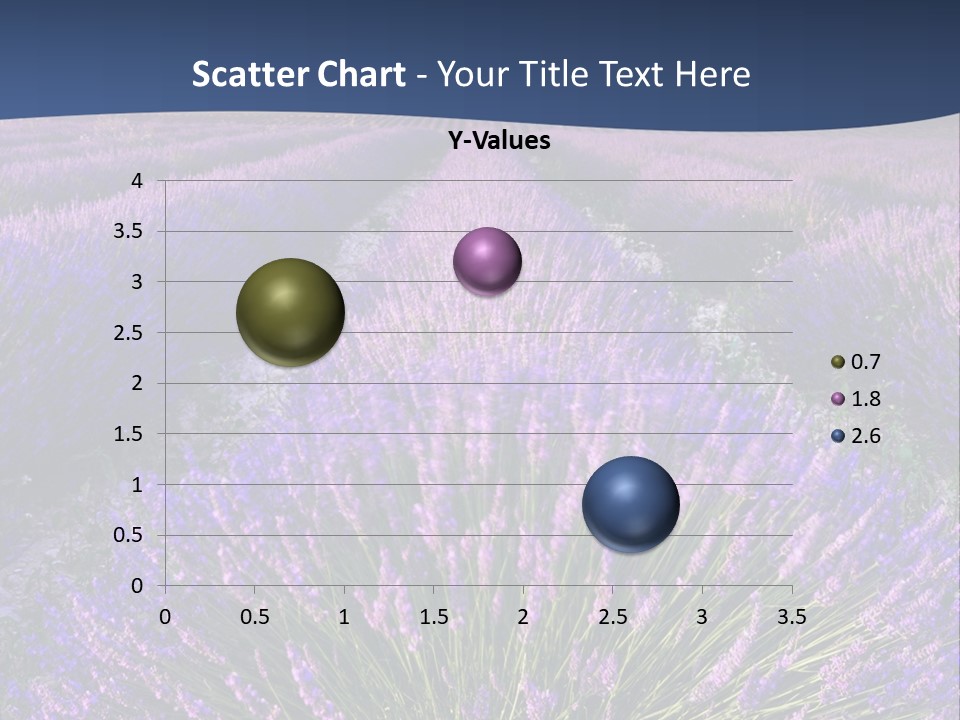 Scatter Chart - Your Title Text Here

Y-Values

4
3.5
3
2.5
2
1.5
1
0.5
0

0 0.5 1 1.5 2 2.5 3 3.5

0.7
1.8
2.6